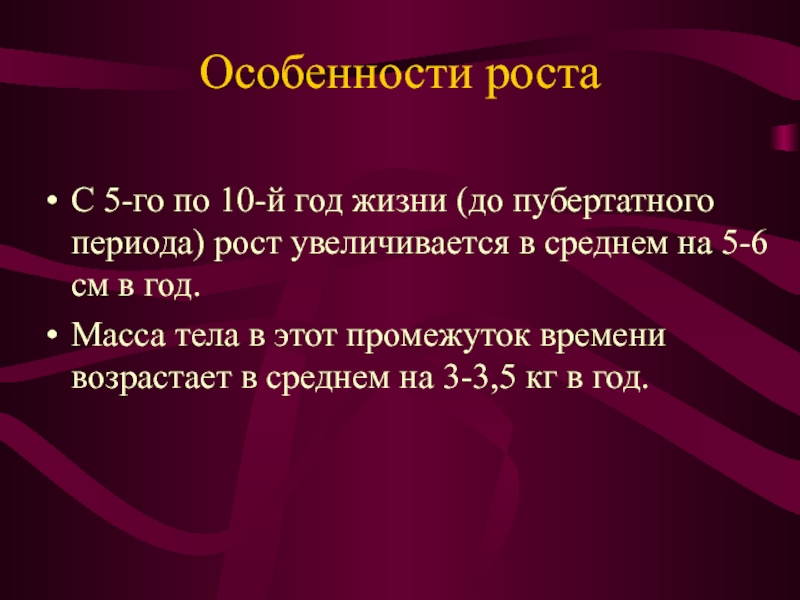 Особенности роста

• С 5-го по 10-й год жизни (до пубертатного периода) рост увеличивается в среднем на 5-6 см в год.

• Масса тела в этот промежуток времени возрастает в среднем на 3-3,5 кг в год.